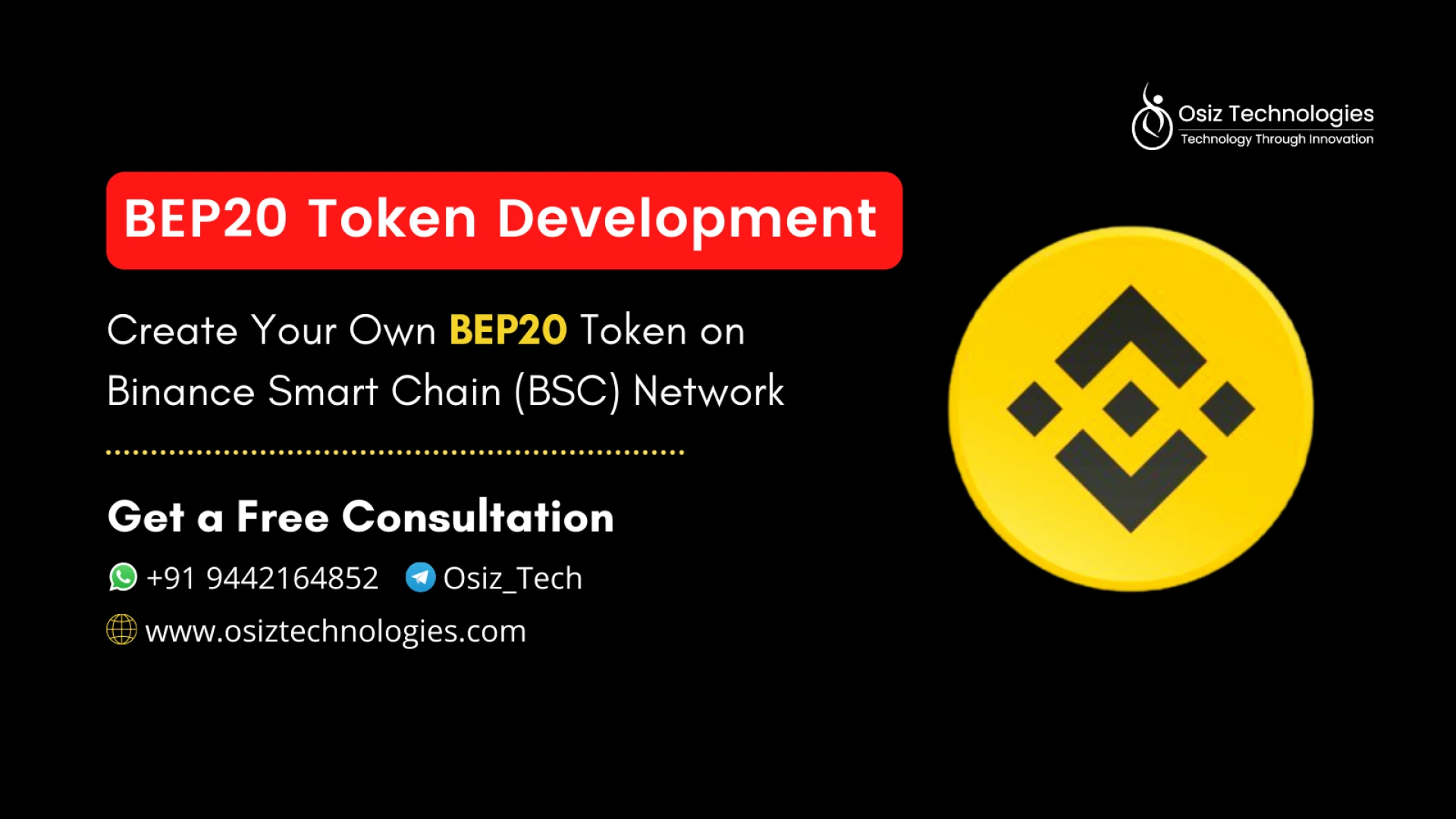 Osiz Technologies
Technology Through Innovation

BEP20 Token Development

Create Your Own BEP20 Token on Binance Smart Chain (BSC) Network

Get a Free Consultation

+91 9442164852 Osiz_Tech

www.osiztechnologies.com